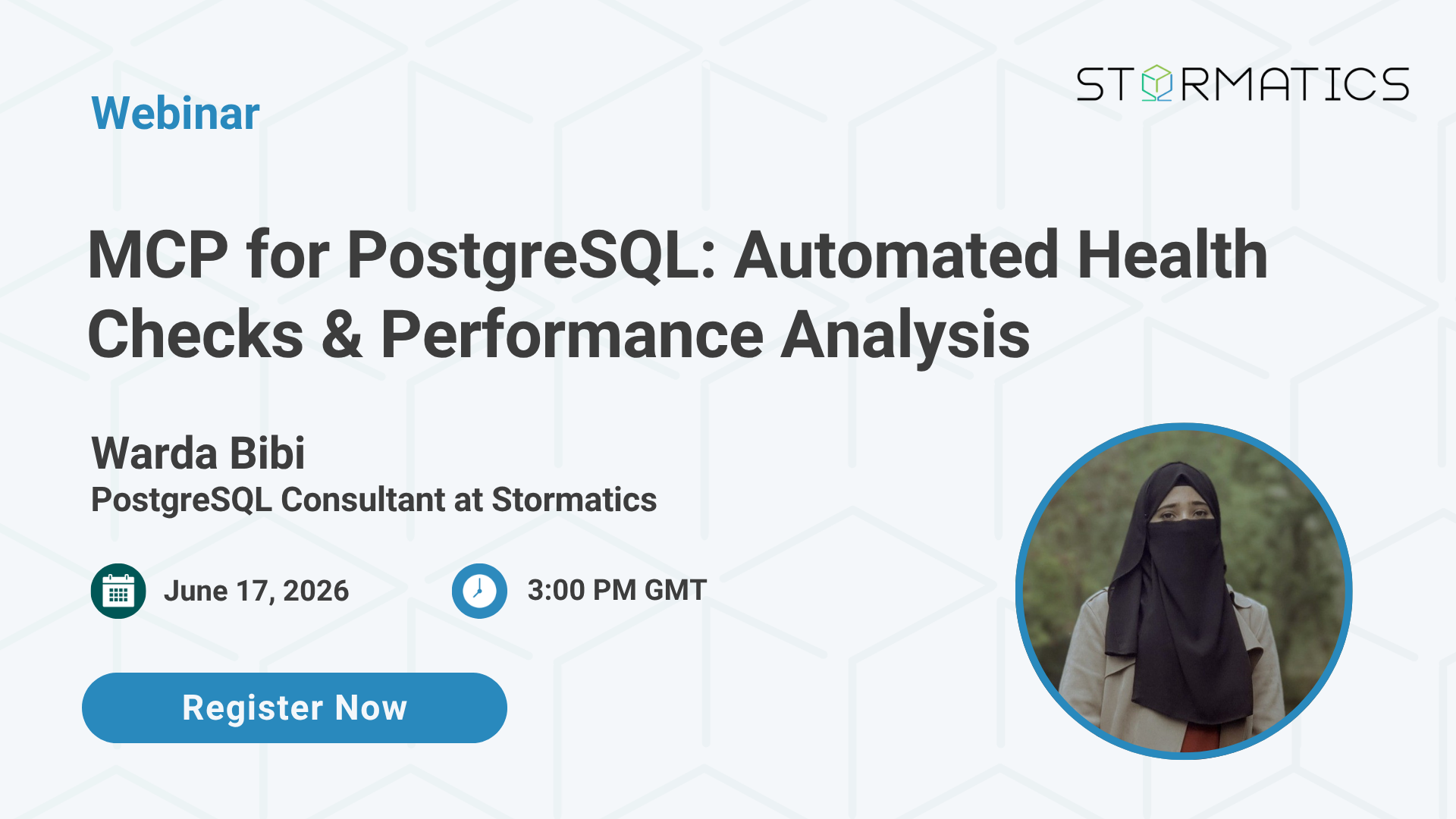 Webinar

STORMATICS

MCP for PostgreSQL: Automated Health Checks & Performance Analysis

Warda Bibi
PostgreSQL Consultant at Stormatics

June 17, 2026

3:00 PM GMT

Register Now